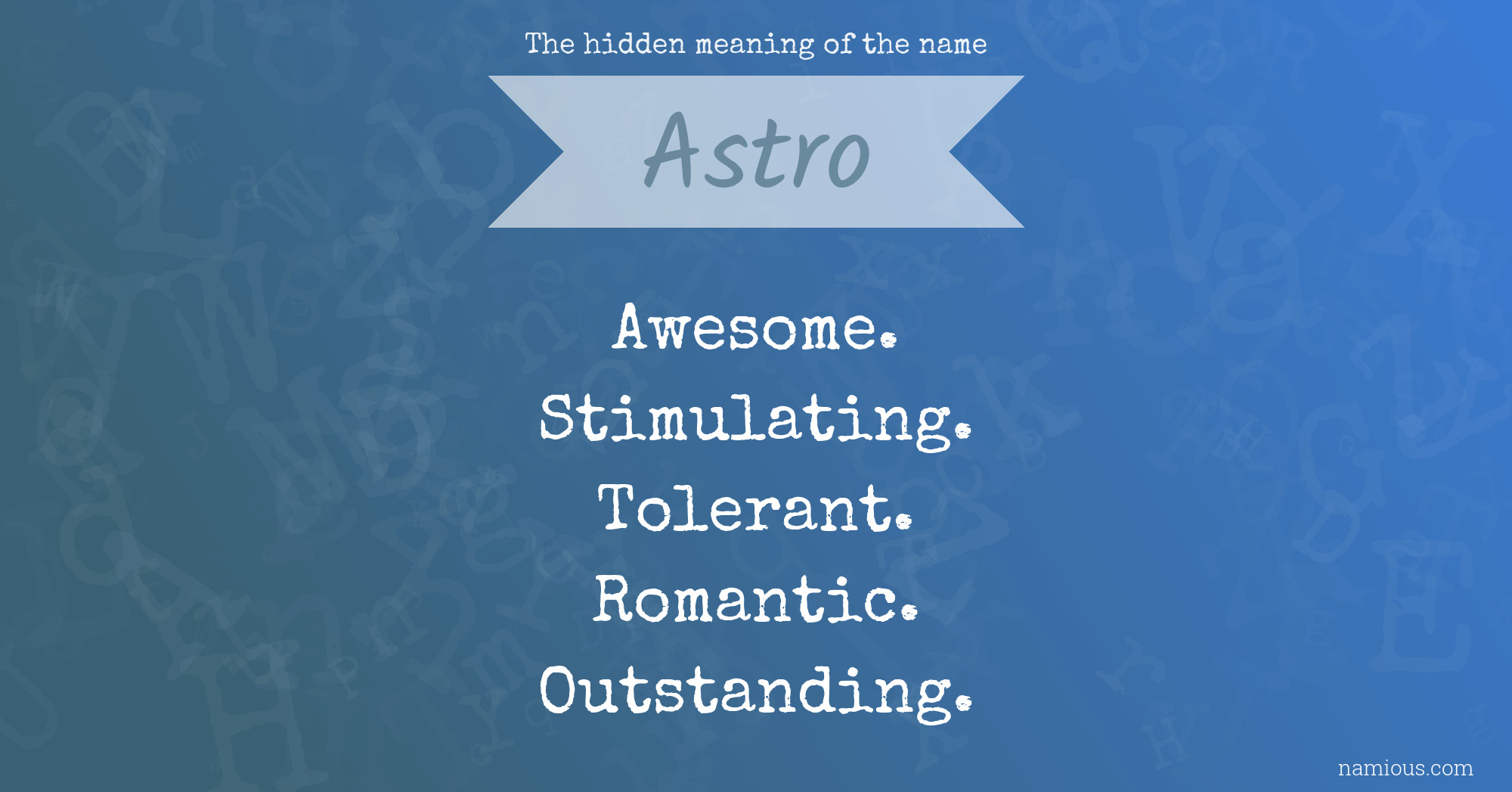 The hidden meaning of the name

Astro

Awesome.
Stimulating.
Tolerant.
Romantic.
Outstanding.

namious.com